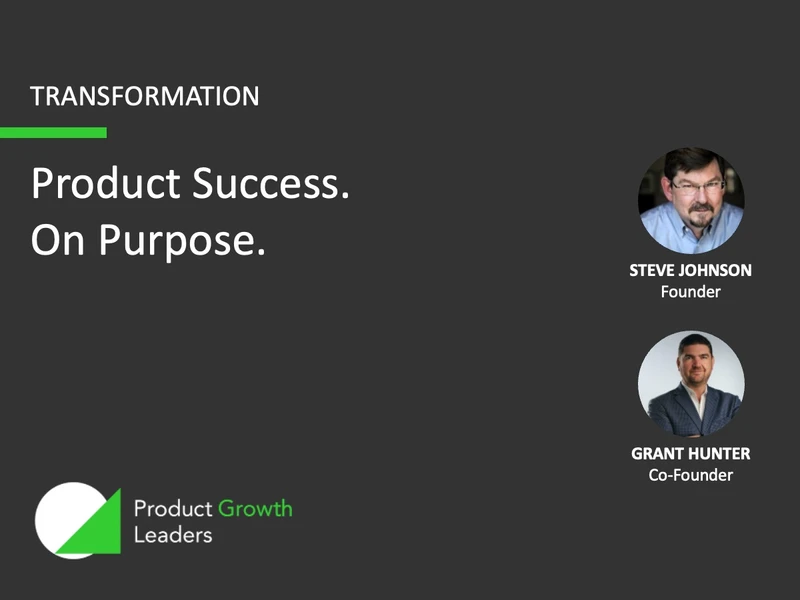 TRANSFORMATION

Product Success.
On Purpose.

STEVE JOHNSON
Founder

GRANT HUNTER
Co-Founder

Product Growth
Leaders